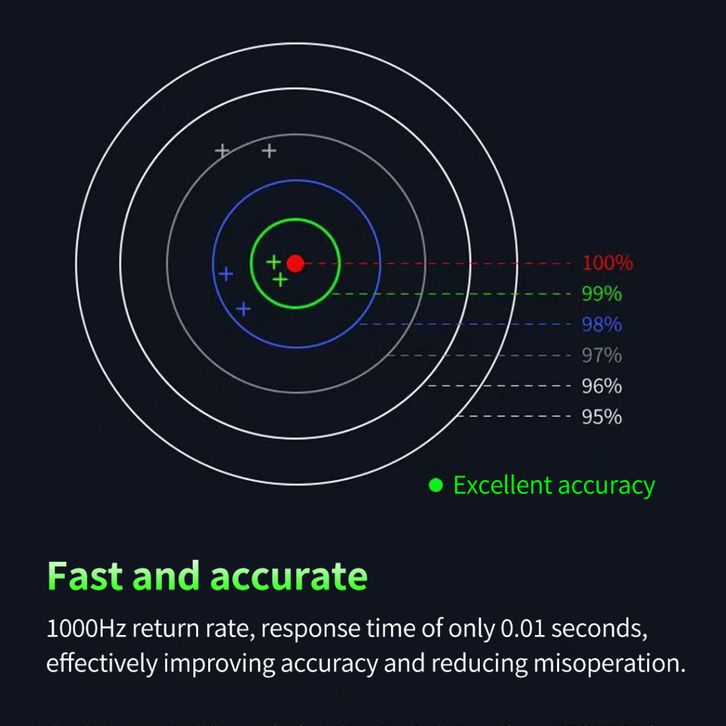 100%
99%
98%
97%
96%
95%

Excellent accuracy

Fast and accurate

1000Hz return rate, response time of only 0.01 seconds, effectively improving accuracy and reducing misoperation.